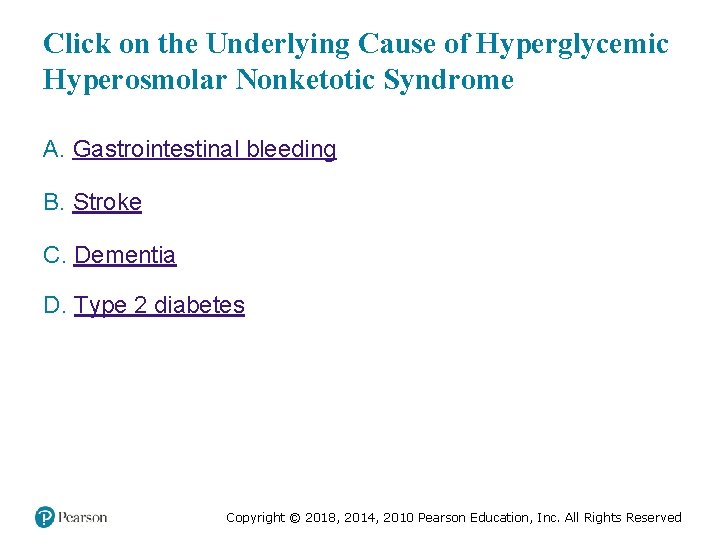 Click on the Underlying Cause of Hyperglycemic Hyperosmolar Nonketotic Syndrome

A. Gastrointestinal bleeding

B. Stroke

C. Dementia

D. Type 2 diabetes

Pearson

Copyright © 2018, 2014, 2010 Pearson Education, Inc. All Rights Reserved